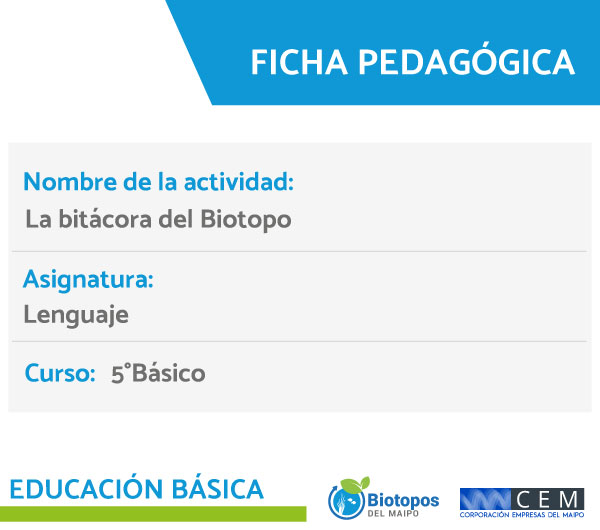 FICHA PEDAGÓGICA

Nombre de la actividad:
La bitácora del Biotopo

Asignatura:
Lenguaje

Curso: 5°Básico

EDUCACIÓN BÁSICA

Biotopos
DEL MAIPO

CEM
CORPORACIÓN EMPRESAS DEL MAIPO